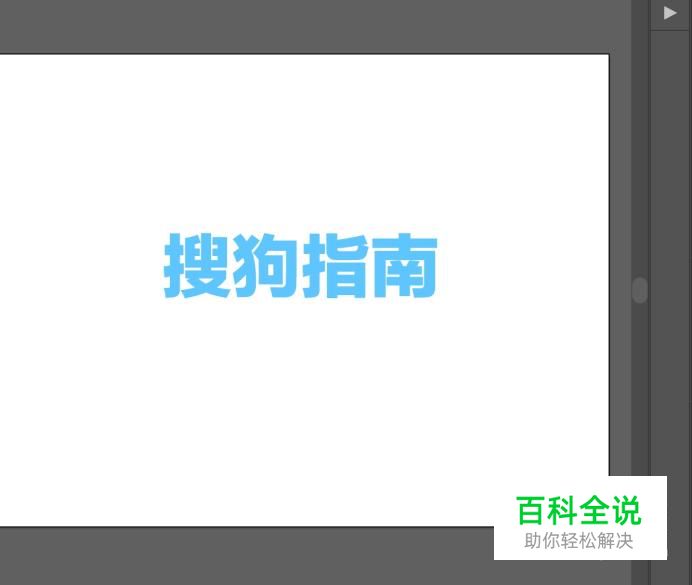 搜狗指南

百科全说
助你轻松解决